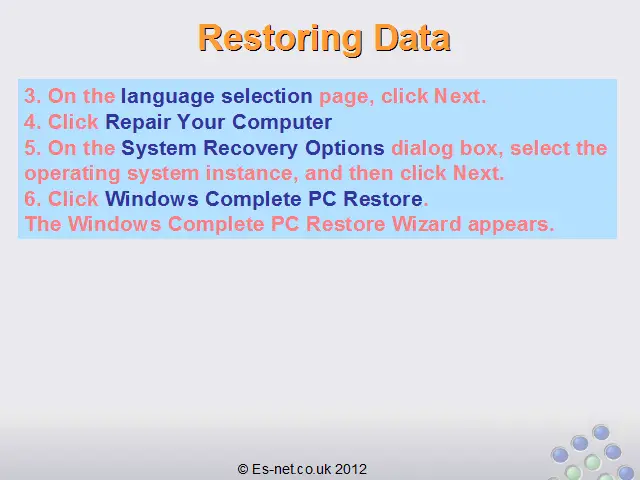 Restoring Data

3. On the language selection page, click Next.
4. Click Repair Your Computer
5. On the System Recovery Options dialog box, select the operating system instance, and then click Next.
6. Click Windows Complete PC Restore.
The Windows Complete PC Restore Wizard appears.

© Es-net.co.uk 2012